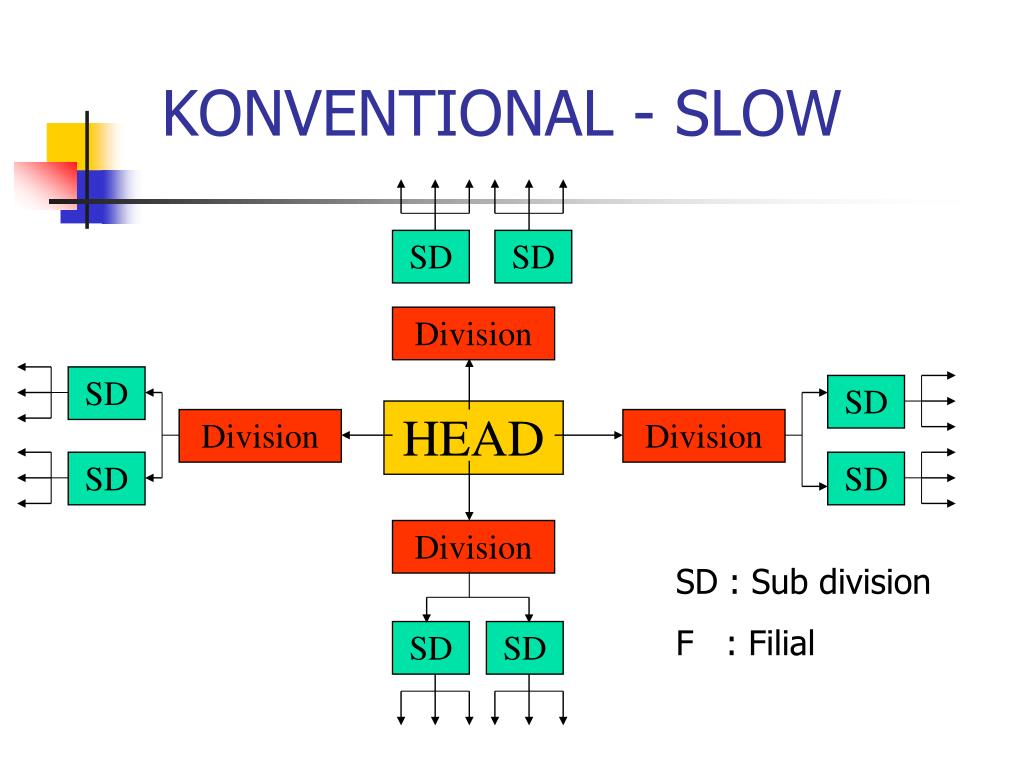 KONVENTIONAL - SLOW

SD SD

Division

SD
SD

Division

HEAD

Division

SD
SD

Division

SD SD

SD : Sub division
F : Filial